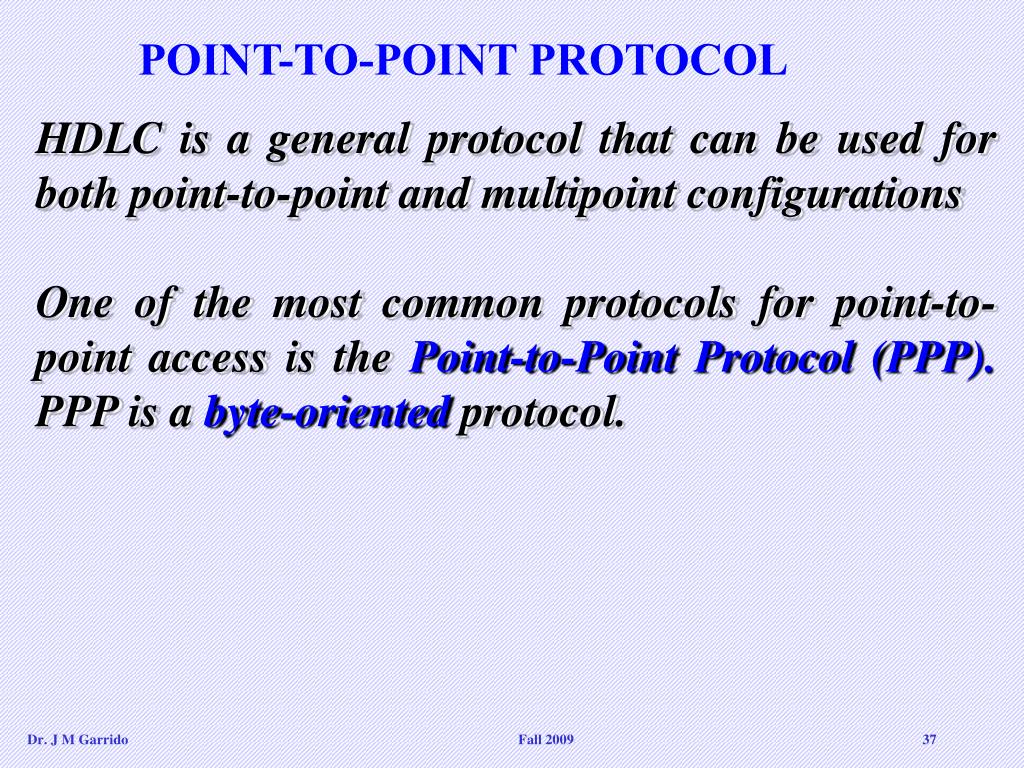 POINT-TO-POINT PROTOCOL

HDLC is a general protocol that can be used for both point-to-point and multipoint configurations

One of the most common protocols for point-to-point access is the Point-to-Point Protocol (PPP). PPP is a byte-oriented protocol.

Dr. J M Garrido

Fall 2009

37